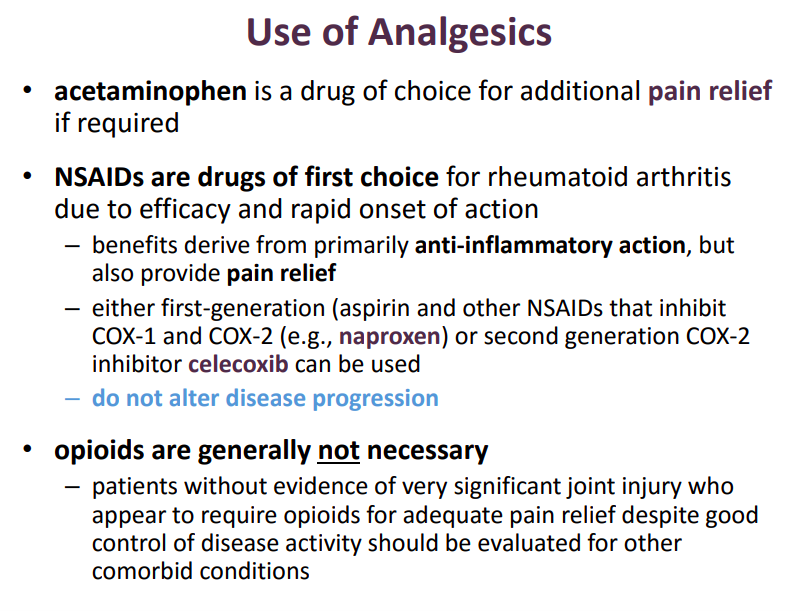 Use of Analgesics

• acetaminophen is a drug of choice for additional pain relief if required

• NSAIDs are drugs of first choice for rheumatoid arthritis due to efficacy and rapid onset of action
– benefits derive from primarily anti-inflammatory action, but also provide pain relief
– either first-generation (aspirin and other NSAIDs that inhibit COX-1 and COX-2 (e.g., naproxen) or second generation COX-2 inhibitor celecoxib can be used
– do not alter disease progression

• opioids are generally not necessary
– patients without evidence of very significant joint injury who appear to require opioids for adequate pain relief despite good control of disease activity should be evaluated for other comorbid conditions